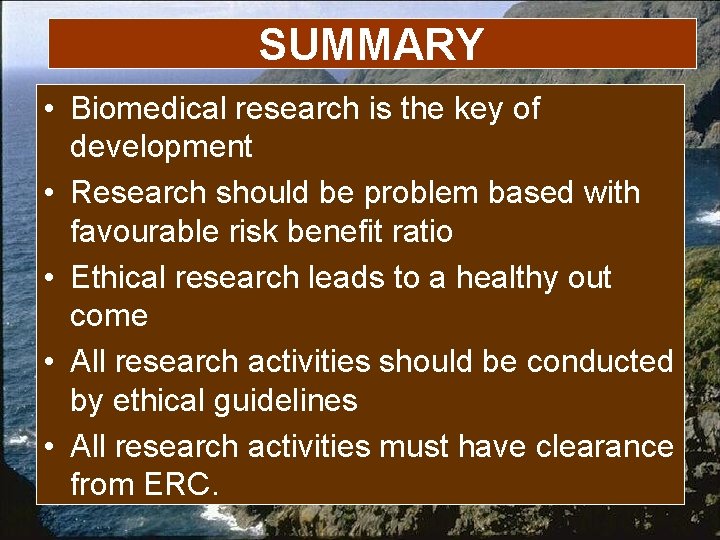 SUMMARY

• Biomedical research is the key of development
• Research should be problem based with favourable risk benefit ratio
• Ethical research leads to a healthy out come
• All research activities should be conducted by ethical guidelines
• All research activities must have clearance from ERC.